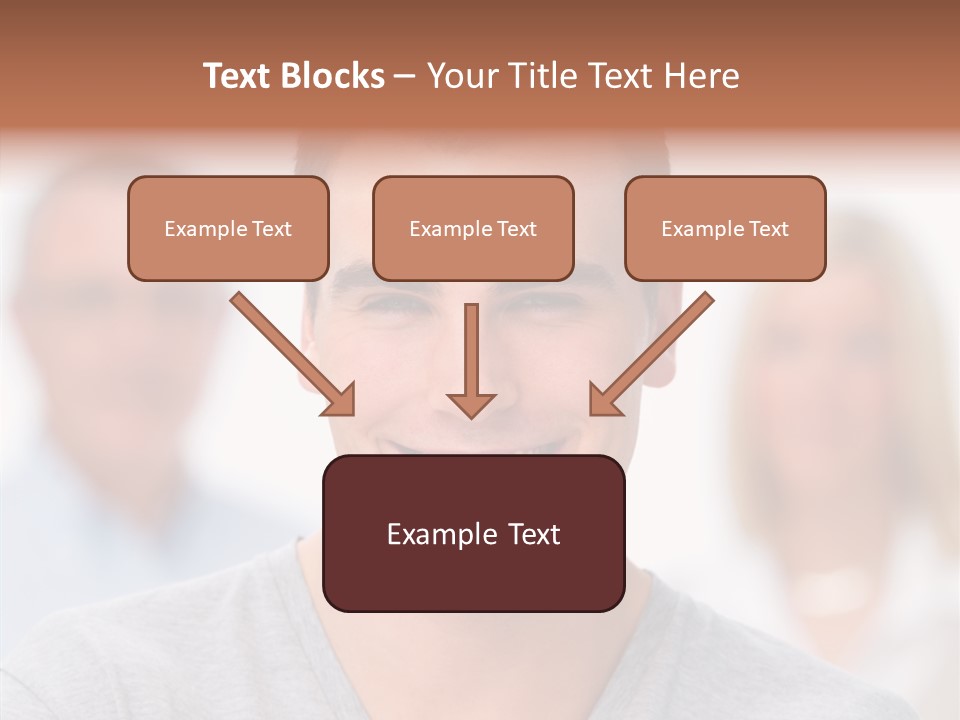 Text Blocks – Your Title Text Here

Example Text

Example Text

Example Text

Example Text